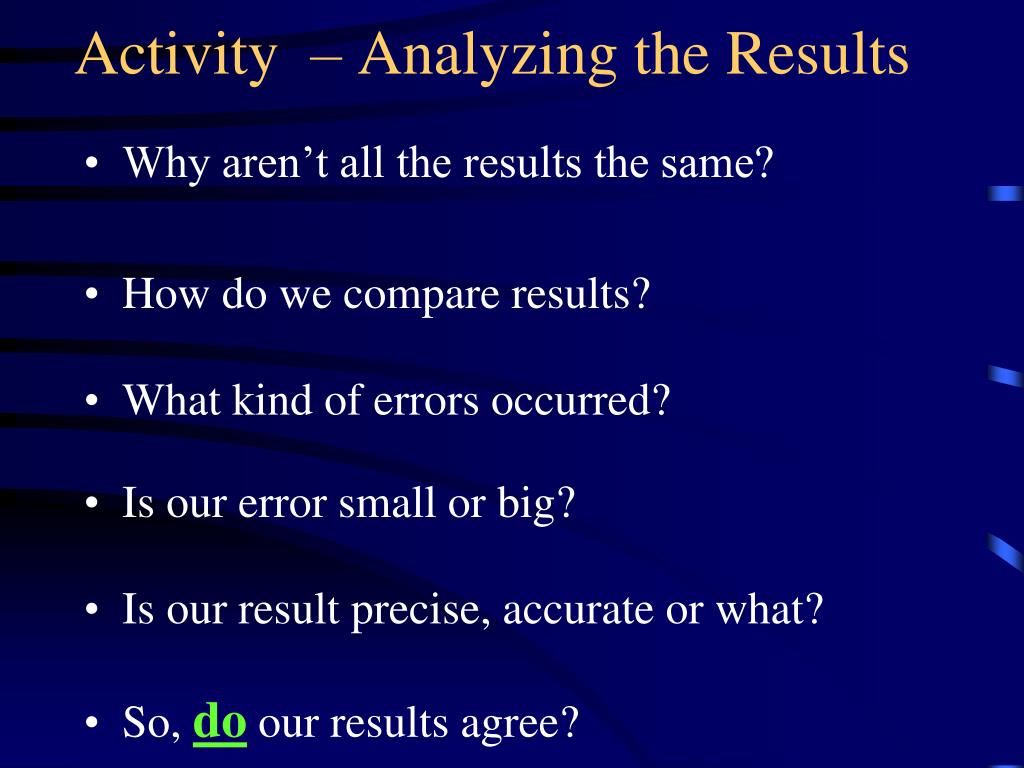 Activity – Analyzing the Results

• Why aren’t all the results the same?

• How do we compare results?

• What kind of errors occurred?

• Is our error small or big?

• Is our result precise, accurate or what?

• So, do our results agree?